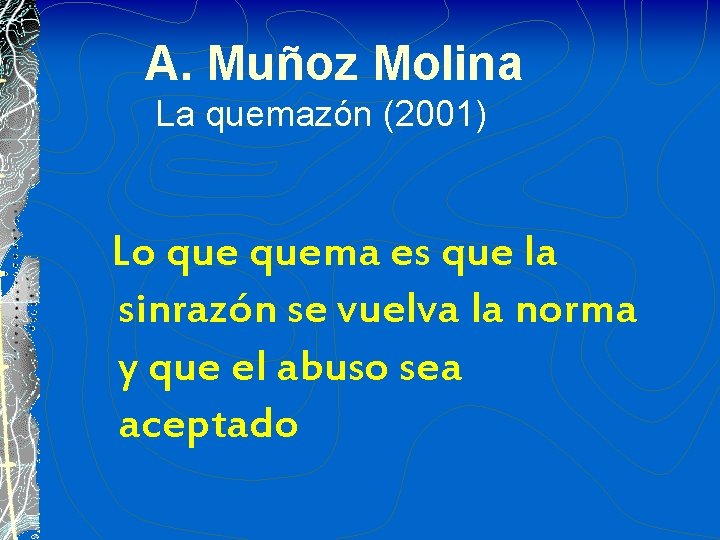 A. Muñoz Molina
La quemazón (2001)

Lo que quema es que la sinrazón se vuelva la norma y que el abuso sea aceptado